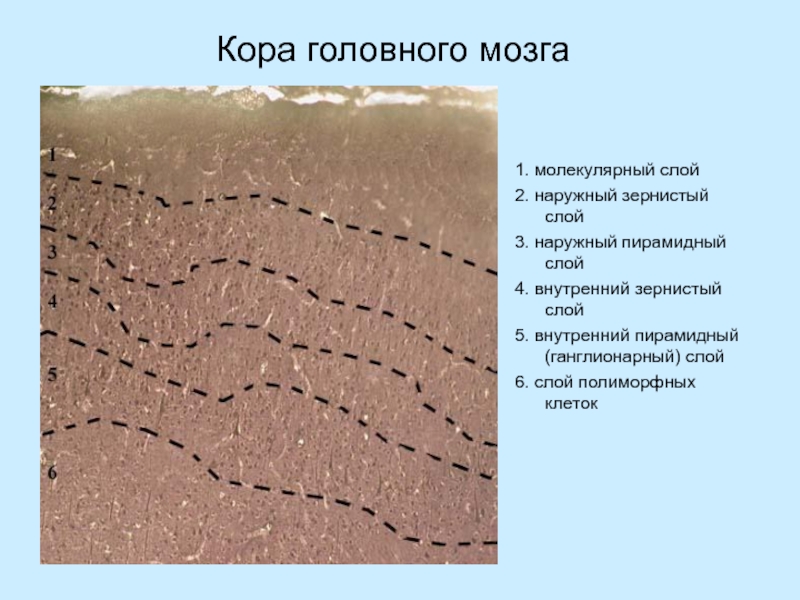 Кора головного мозга

1
2
3
4
5
6

1. молекулярный слой
2. наружный зернистый слой
3. наружный пирамидный слой
4. внутренний зернистый слой
5. внутренний пирамидный (ганглионарный) слой
6. слой полиморфных клеток